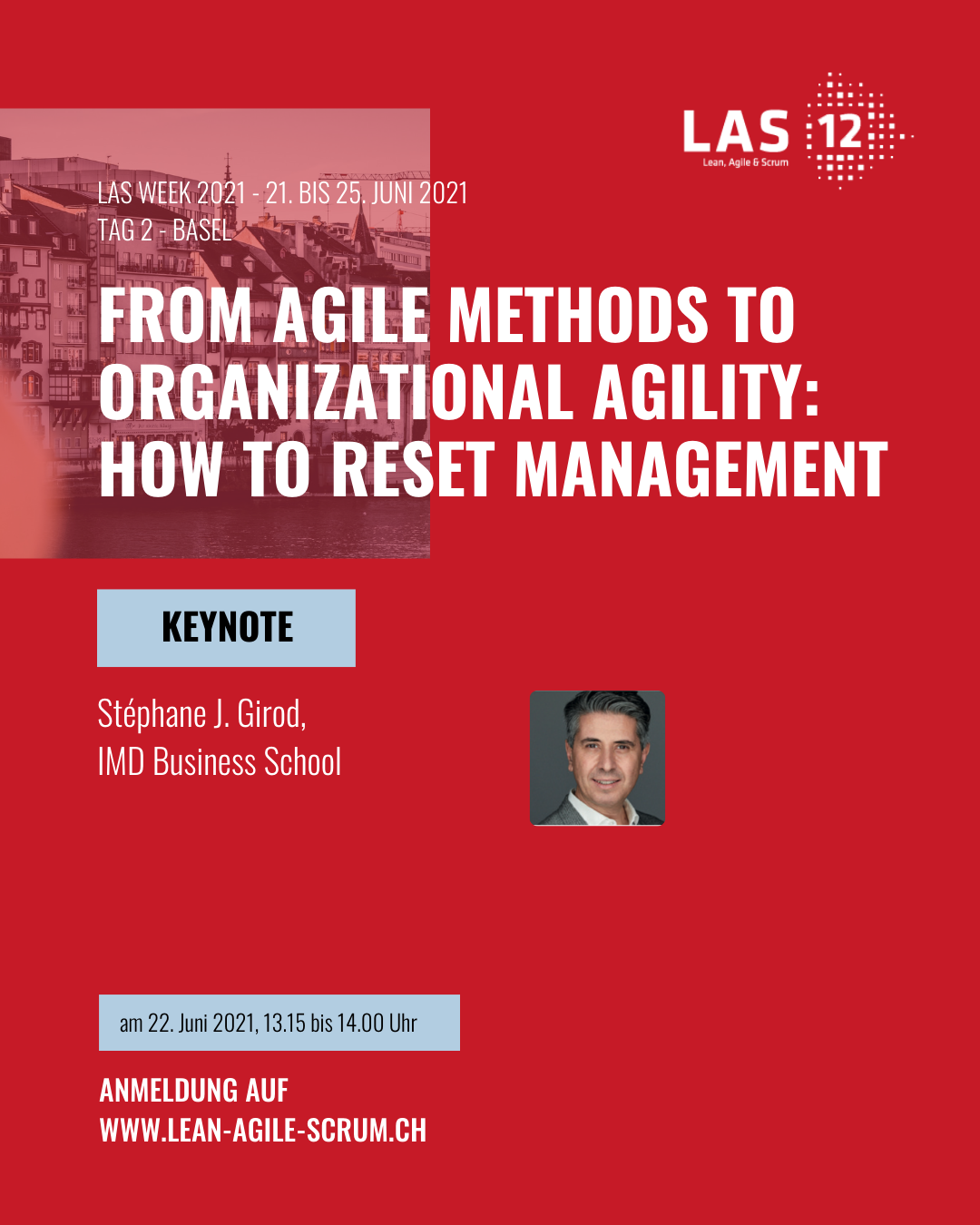 LAS 12
Lean, Agile & Scrum

LAS WEEK 2021 - 21. BIS 25. JUNI 2021
TAG 2 - BASEL

FROM AGILE METHODS TO ORGANIZATIONAL AGILITY: HOW TO RESET MANAGEMENT

KEYNOTE

Stéphane J. Girod,
IMD Business School

am 22. Juni 2021, 13.15 bis 14.00 Uhr

ANMELDUNG AUF
WWW.LEAN-AGILE-SCRUM.CH